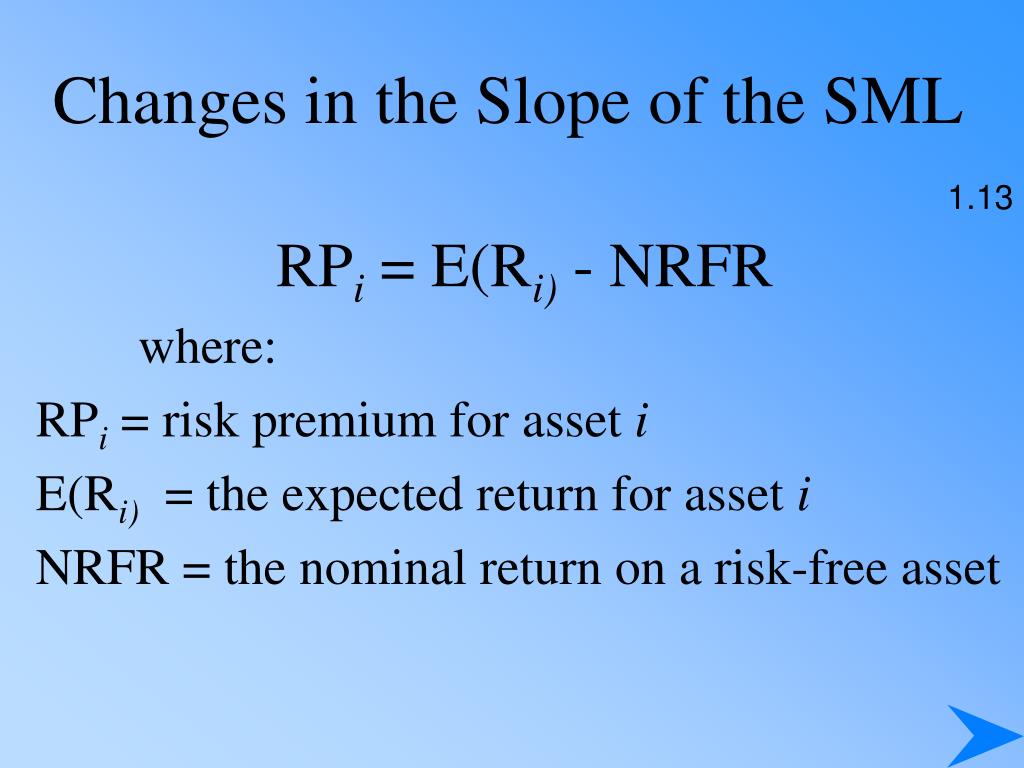 Changes in the Slope of the SML

1.13

$RP_i = E(R_{i)} - NRFR$

where:

$RP_i$ = risk premium for asset $i$

$E(R_{i)}$ = the expected return for asset $i$

NRFR = the nominal return on a risk-free asset